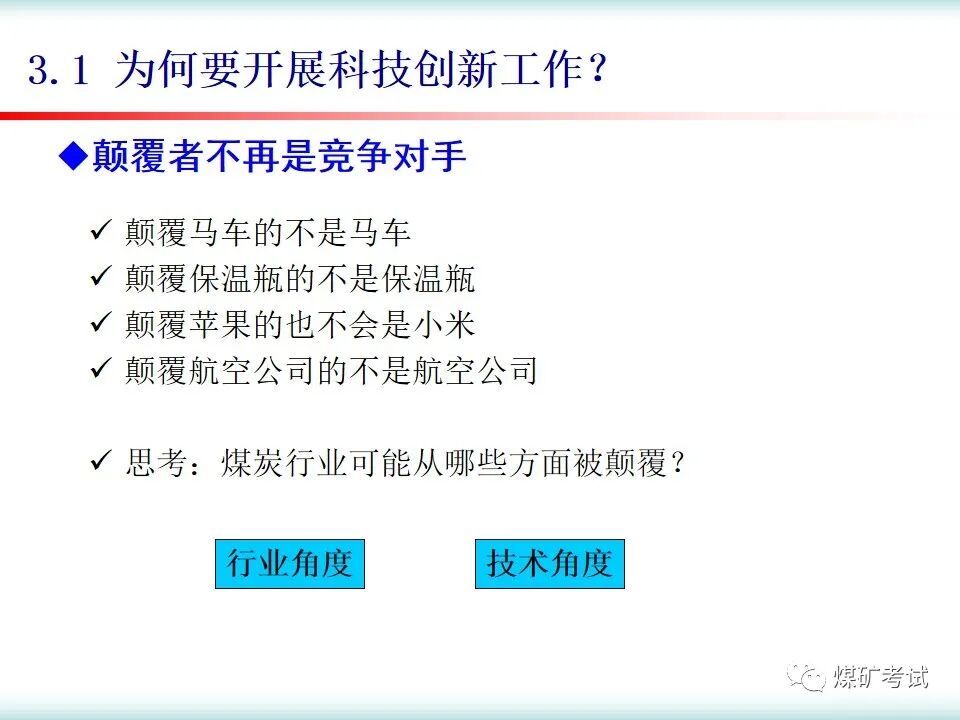 3.1 为何要开展科技创新工作？

◆颠覆者不再是竞争对手

✓ 颠覆马车的不是马车
✓ 颠覆保温瓶的不是保温瓶
✓ 颠覆苹果的也不会是小米
✓ 颠覆航空公司的不是航空公司

✓ 思考：煤炭行业可能从哪些方面被颠覆？

行业角度

技术角度

煤矿考试